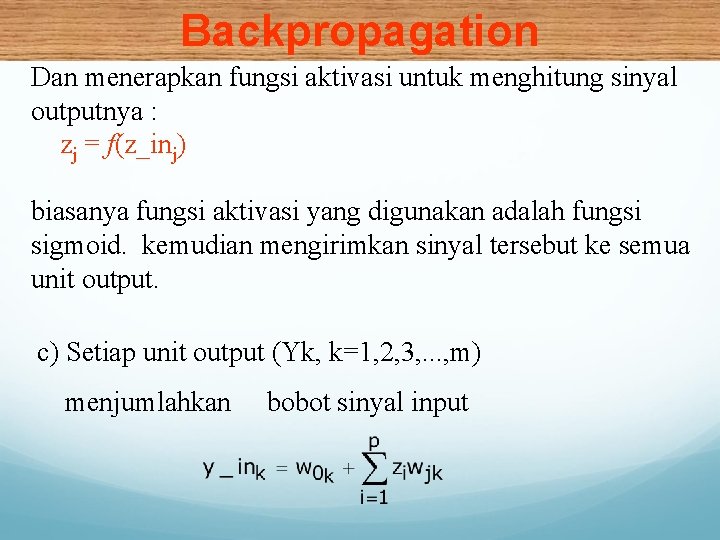 Backpropagation

Dan menerapkan fungsi aktivasi untuk menghitung sinyal outputnya :

$z_j = f(z\_in_j)$

biasanya fungsi aktivasi yang digunakan adalah fungsi sigmoid. kemudian mengirimkan sinyal tersebut ke semua unit output.

c) Setiap unit output (Yk, k=1,2,3,...,m)

menjumlahkan bobot sinyal input

$y\_in_k = w_{0k} + \sum_{i=1}^{p} z_i w_{jk}$